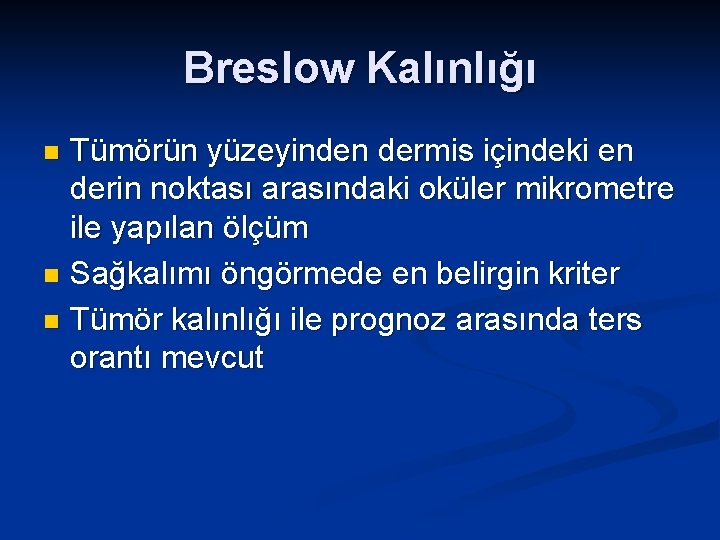 Breslow Kalınlığı

• Tümörün yüzeyinden dermis içindeki en derin noktası arasındaki oküler mikrometre ile yapılan ölçüm
• Sağkalımı öngörmede en belirgin kriter
• Tümör kalınlığı ile prognoz arasında ters orantı mevcut